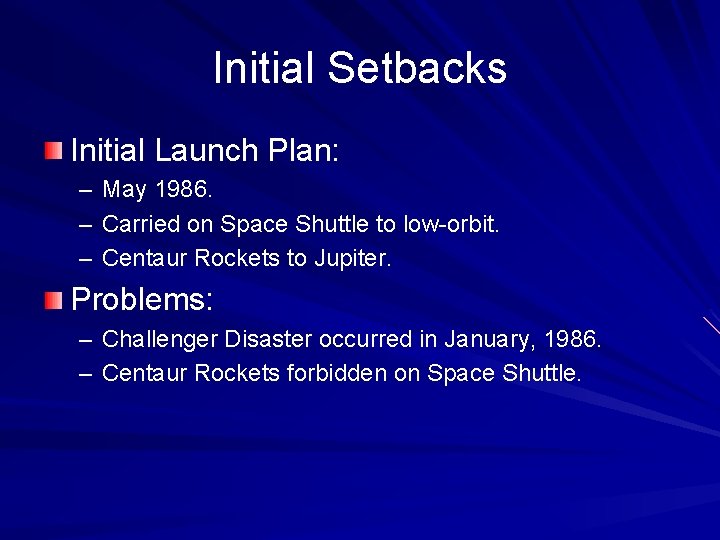 Initial Setbacks

Initial Launch Plan:
– May 1986.
– Carried on Space Shuttle to low-orbit.
– Centaur Rockets to Jupiter.

Problems:
– Challenger Disaster occurred in January, 1986.
– Centaur Rockets forbidden on Space Shuttle.